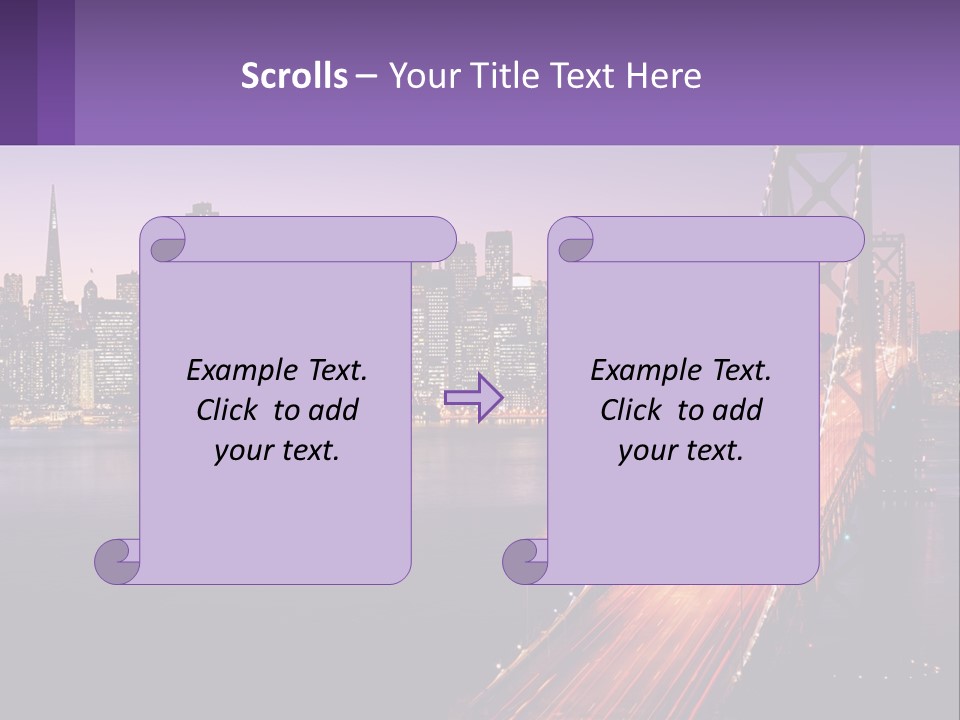 Scrolls – Your Title Text Here

Example Text. Click to add your text.

Example Text. Click to add your text.